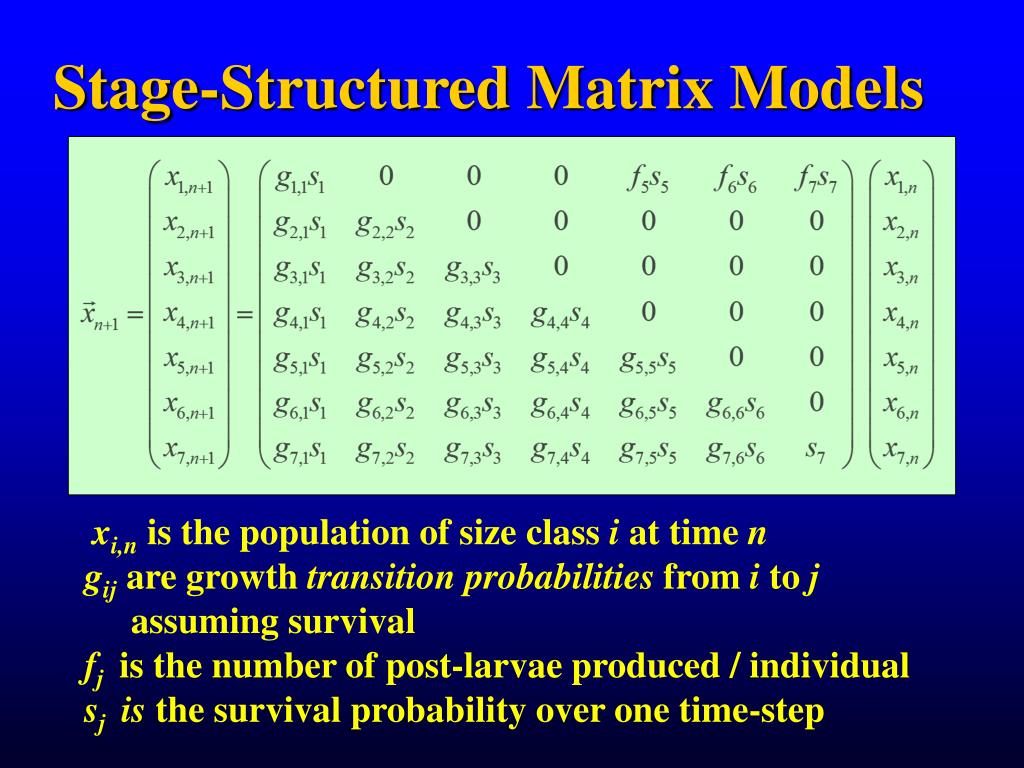 Stage-Structured Matrix Models

$\vec{x}_{n+1} = \begin{pmatrix} x_{1,n+1} \\ x_{2,n+1} \\ x_{3,n+1} \\ x_{4,n+1} \\ x_{5,n+1} \\ x_{6,n+1} \\ x_{7,n+1} \end{pmatrix} = \begin{pmatrix} g_{1,1}s_1 & 0 & 0 & 0 & f_5s_5 & f_6s_6 & f_7s_7 \\ g_{2,1}s_1 & g_{2,2}s_2 & 0 & 0 & 0 & 0 & 0 \\ g_{3,1}s_1 & g_{3,2}s_2 & g_{3,3}s_3 & 0 & 0 & 0 & 0 \\ g_{4,1}s_1 & g_{4,2}s_2 & g_{4,3}s_3 & g_{4,4}s_4 & 0 & 0 & 0 \\ g_{5,1}s_1 & g_{5,2}s_2 & g_{5,3}s_3 & g_{5,4}s_4 & g_{5,5}s_5 & 0 & 0 \\ g_{6,1}s_1 & g_{6,2}s_2 & g_{6,3}s_3 & g_{6,4}s_4 & g_{6,5}s_5 & g_{6,6}s_6 & 0 \\ g_{7,1}s_1 & g_{7,2}s_2 & g_{7,3}s_3 & g_{7,4}s_4 & g_{7,5}s_5 & g_{7,6}s_6 & s_7 \end{pmatrix} \begin{pmatrix} x_{1,n} \\ x_{2,n} \\ x_{3,n} \\ x_{4,n} \\ x_{5,n} \\ x_{6,n} \\ x_{7,n} \end{pmatrix}$

$x_{i,n}$ is the population of size class $i$ at time $n$
$g_{ij}$ are growth transition probabilities from $i$ to $j$ assuming survival
$f_j$ is the number of post-larvae produced / individual
$s_j$ is the survival probability over one time-step